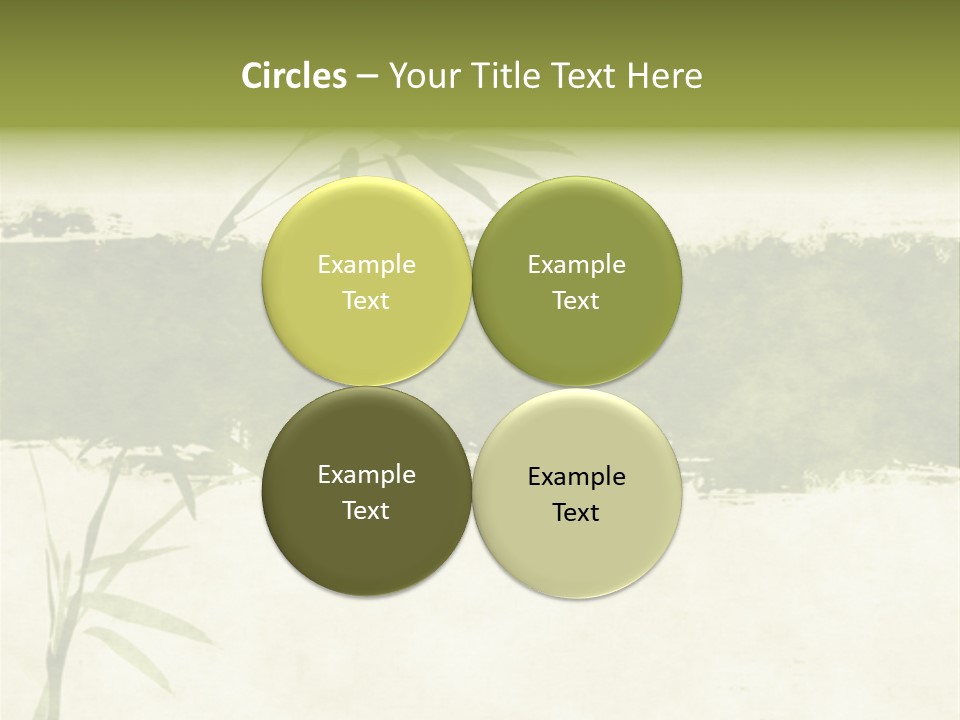 Circles – Your Title Text Here

Example Text

Example Text

Example Text

Example Text